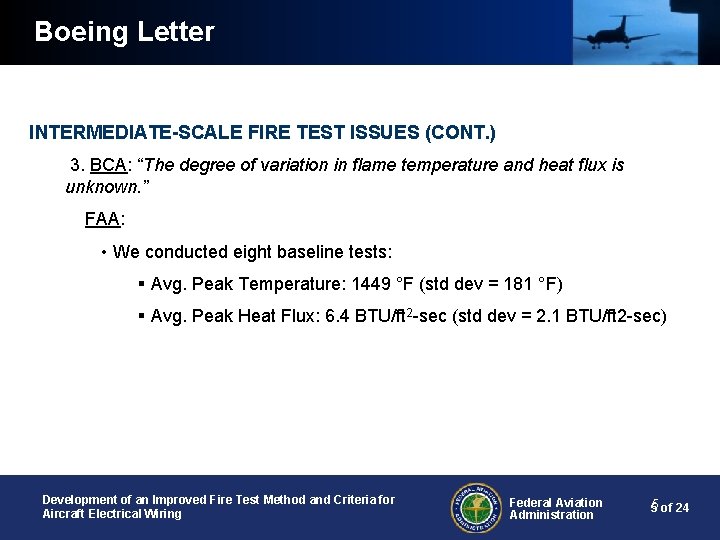 Boeing Letter

INTERMEDIATE-SCALE FIRE TEST ISSUES (CONT.)

3. BCA: "The degree of variation in flame temperature and heat flux is unknown."

FAA:

• We conducted eight baseline tests:

▪ Avg. Peak Temperature: 1449 °F (std dev = 181 °F)

▪ Avg. Peak Heat Flux: 6.4 BTU/ft$^2$-sec (std dev = 2.1 BTU/ft2-sec)

Development of an Improved Fire Test Method and Criteria for Aircraft Electrical Wiring

Federal Aviation Administration

5 of 24